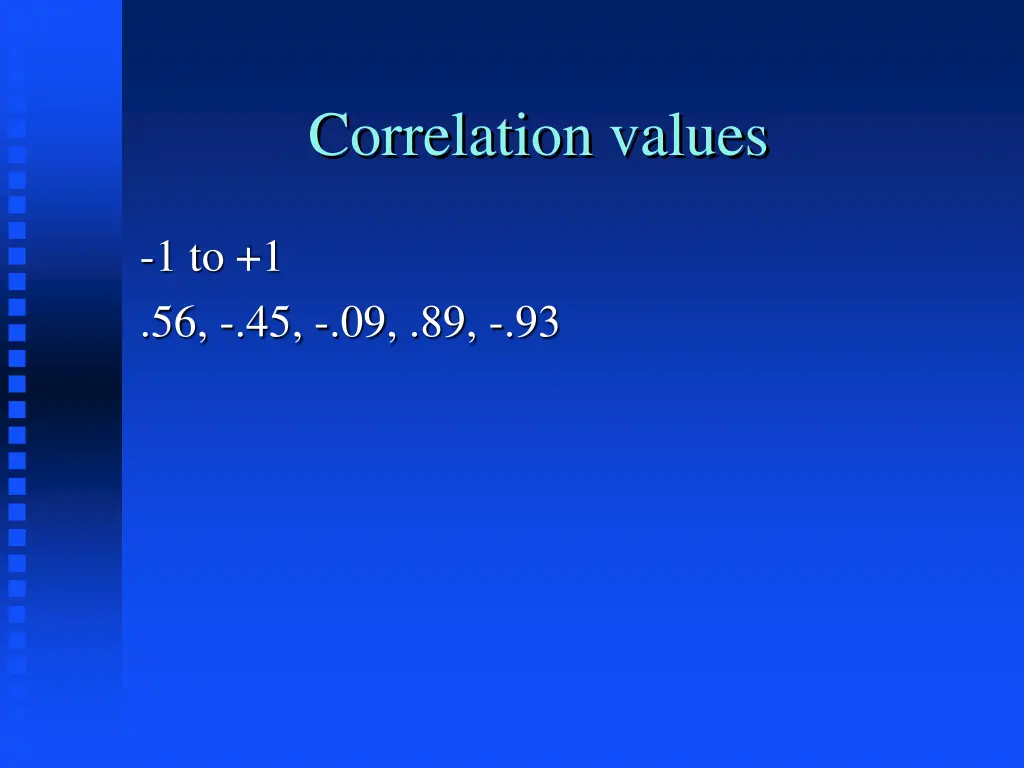 Correlation values

-1 to +1

.56, -.45, -.09, .89, -.93